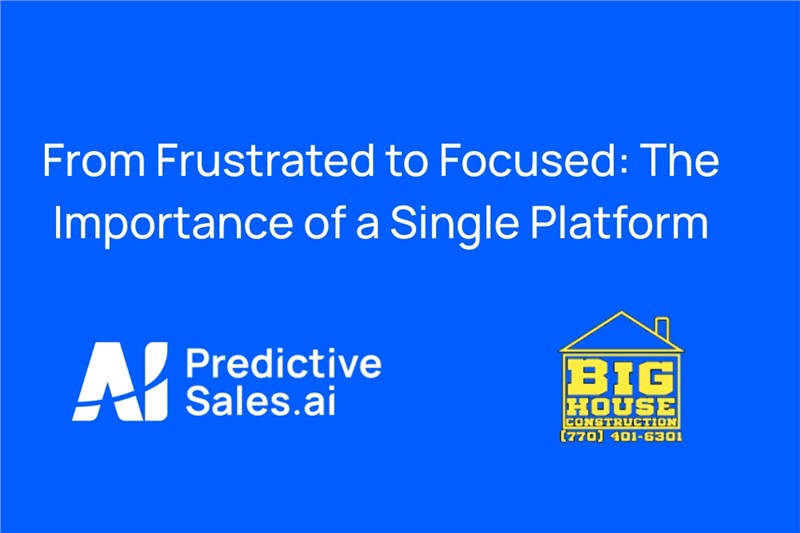 From Frustrated to Focused: The Importance of a Single Platform

AI Predictive Sales.ai

BIG HOUSE CONSTRUCTION (770) 401-6301